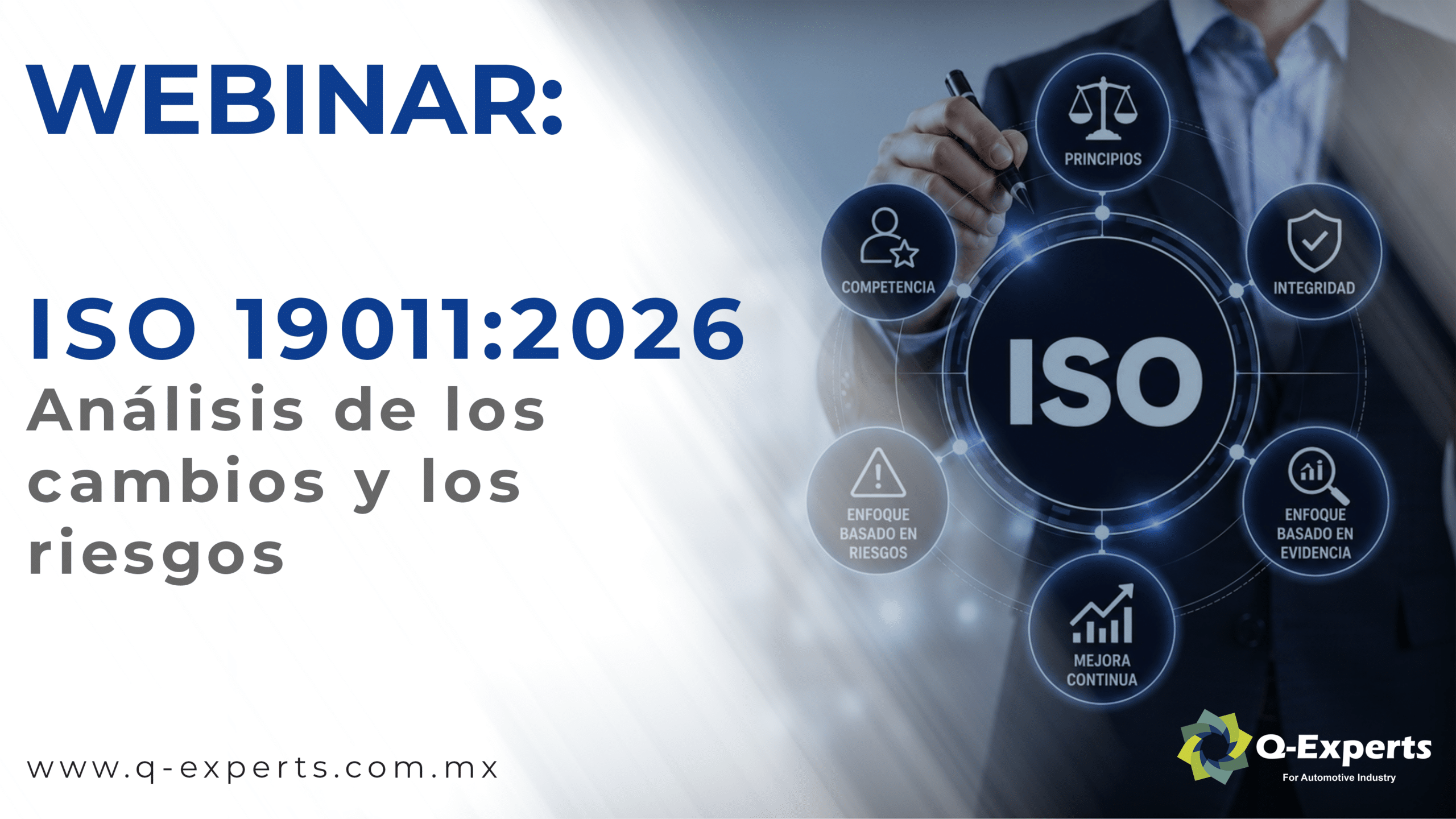 WEBINAR:

ISO 19011:2026
Análisis de los cambios y los riesgos

www.q-experts.com.mx

PRINCIPIOS
COMPETENCIA
INTEGRIDAD
ISO
ENFOQUE BASADO EN RIESGOS
ENFOQUE BASADO EN EVIDENCIA
MEJORA CONTINUA

Q-Experts
For Automotive Industry